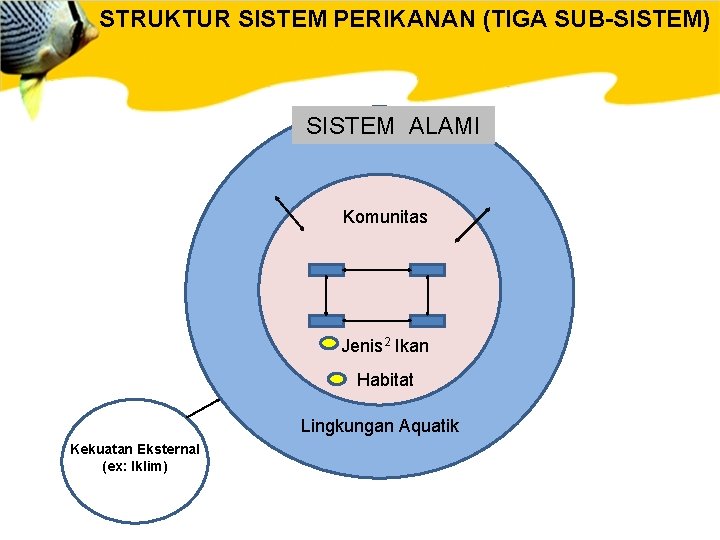 STRUKTUR SISTEM PERIKANAN (TIGA SUB-SISTEM)

SISTEM ALAMI

Komunitas

Jenis$^2$ Ikan

Habitat

Lingkungan Aquatik

Kekuatan Eksternal (ex: Iklim)